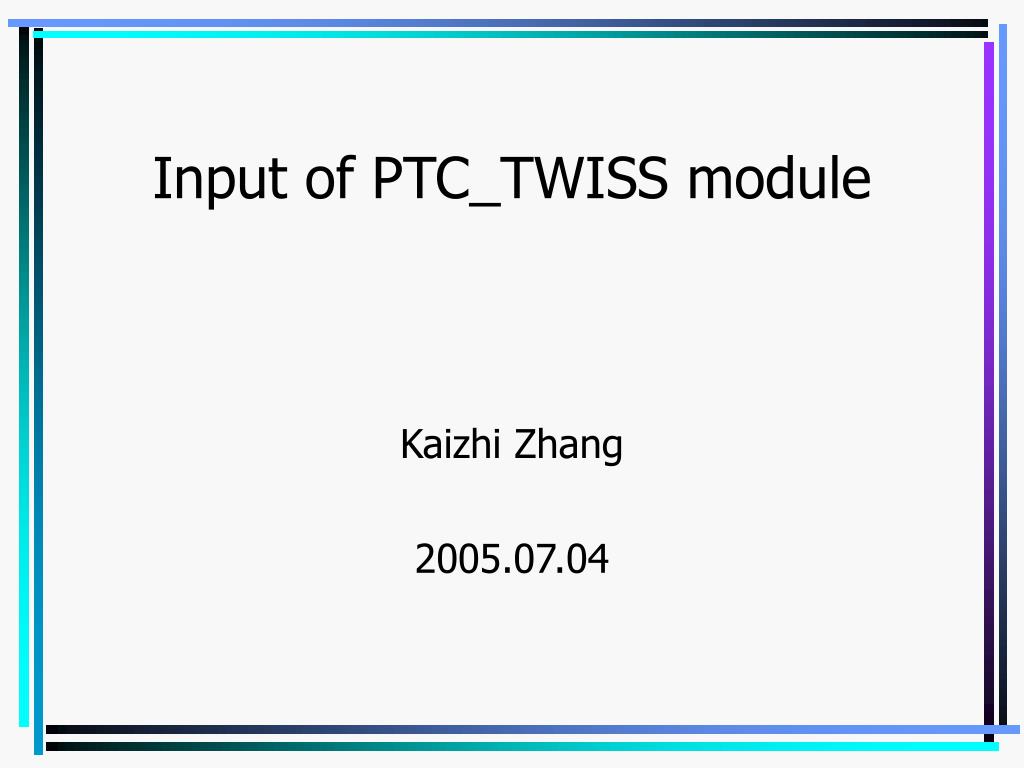 Input of PTC_TWISS module

Kaizhi Zhang

2005.07.04